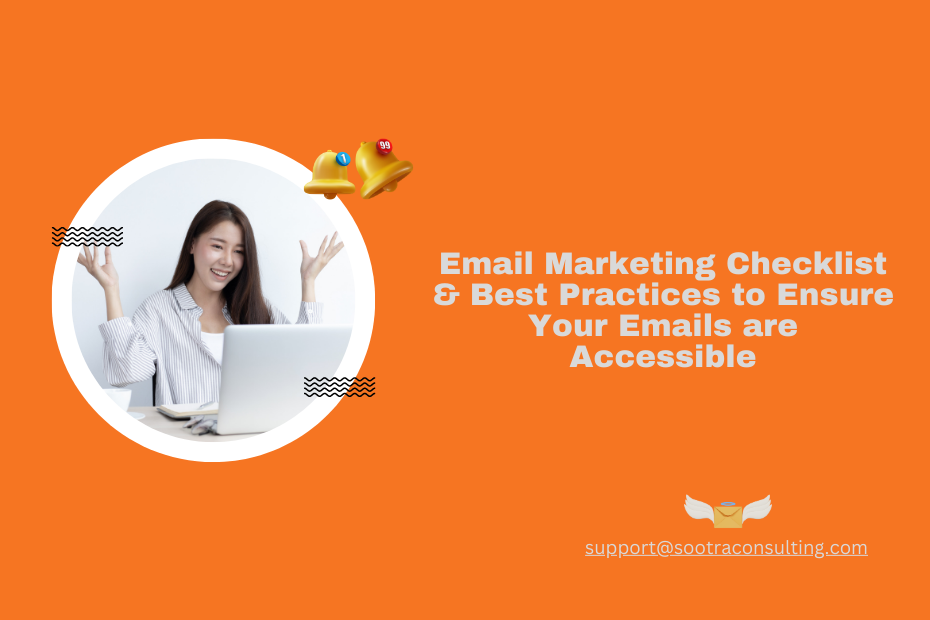 1

99

Email Marketing Checklist & Best Practices to Ensure Your Emails are Accessible

support@sootraconsulting.com